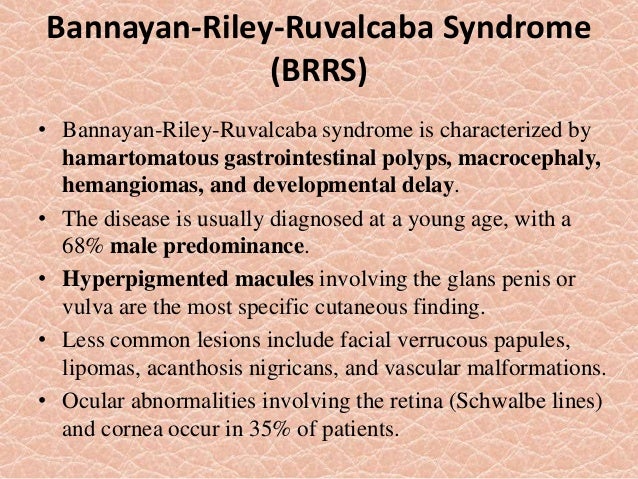 Bannayan-Riley-Ruvalcaba Syndrome (BRRS)

• Bannayan-Riley-Ruvalcaba syndrome is characterized by hamartomatous gastrointestinal polyps, macrocephaly, hemangiomas, and developmental delay.

• The disease is usually diagnosed at a young age, with a 68% male predominance.

• Hyperpigmented macules involving the glans penis or vulva are the most specific cutaneous finding.

• Less common lesions include facial verrucous papules, lipomas, acanthosis nigricans, and vascular malformations.

• Ocular abnormalities involving the retina (Schwalbe lines) and cornea occur in 35% of patients.